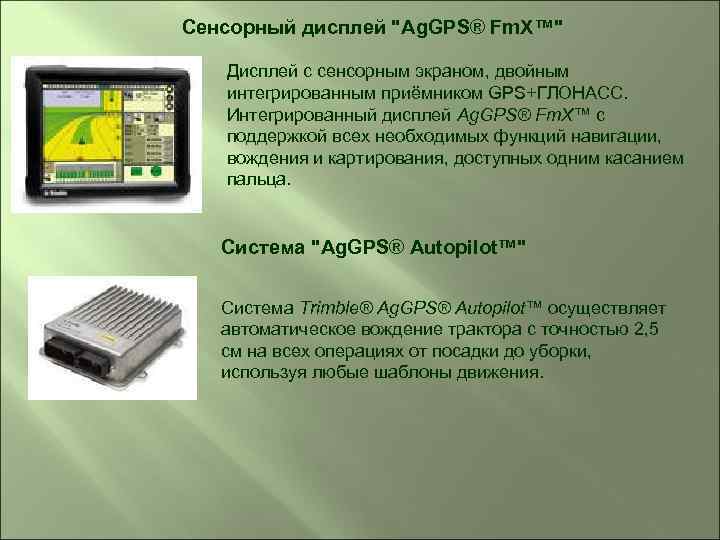 Сенсорный дисплей "AgGPS® FmX™"

Дисплей с сенсорным экраном, двойным интегрированным приёмником GPS+ГЛОНАСС. Интегрированный дисплей AgGPS® FmX™ с поддержкой всех необходимых функций навигации, вождения и картирования, доступных одним касанием пальца.

Система "AgGPS® Autopilot™"

Система Trimble® AgGPS® Autopilot™ осуществляет автоматическое вождение трактора с точностью 2,5 см на всех операциях от посадки до уборки, используя любые шаблоны движения.